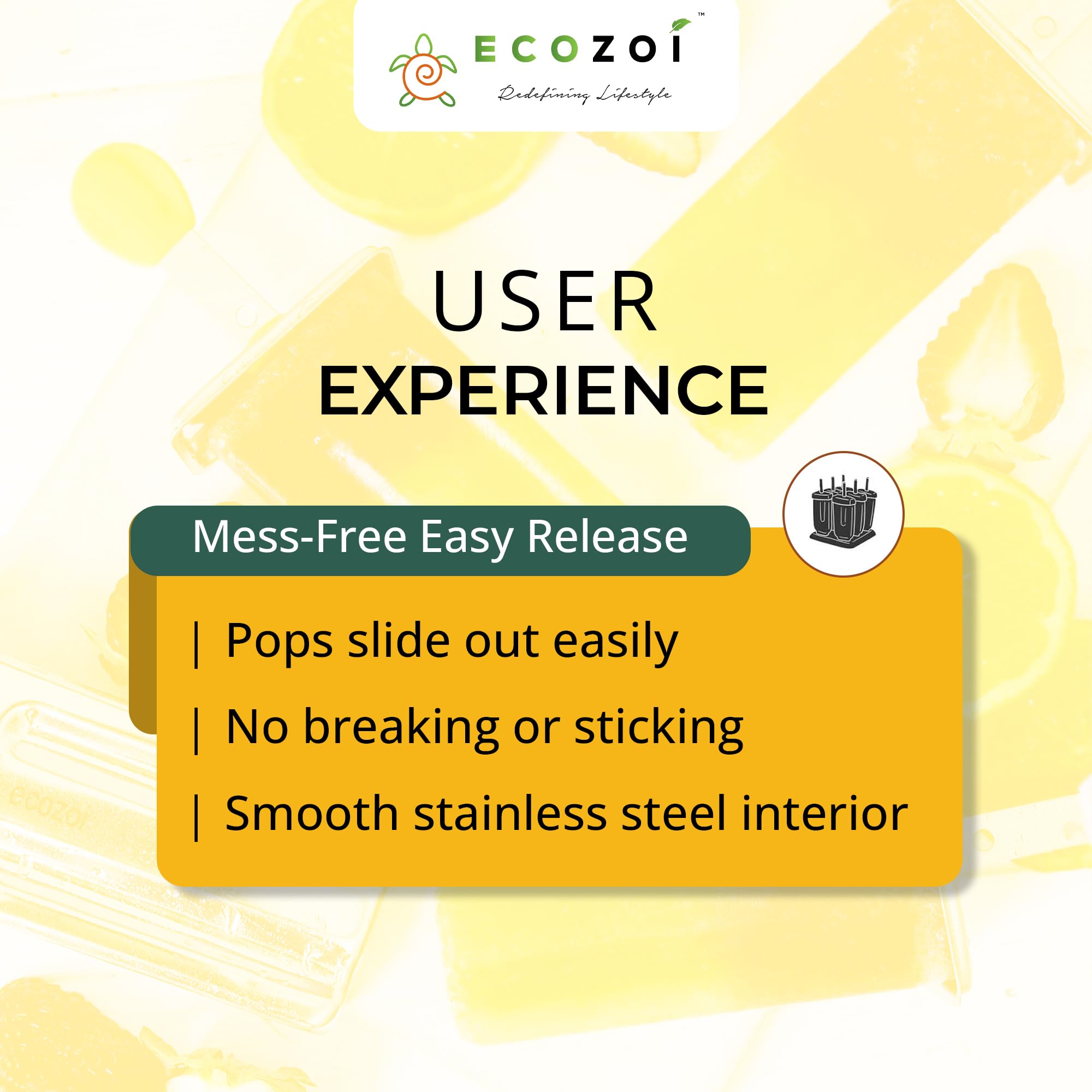 ECOZOI™
Redefining Lifestyle

USER
EXPERIENCE

Mess-Free Easy Release

| Pops slide out easily

| No breaking or sticking

| Smooth stainless steel interior

ecozoi